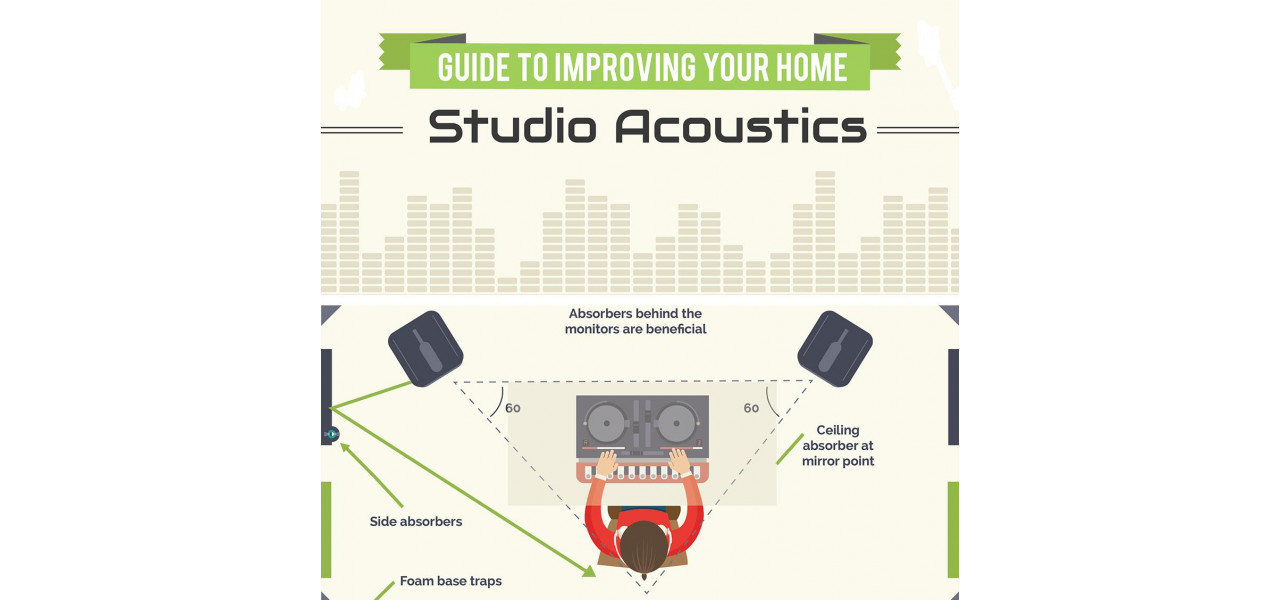 GUIDE TO IMPROVING YOUR HOME

Studio Acoustics

Absorbers behind the monitors are beneficial

60

60

Ceiling absorber at mirror point

Side absorbers

Foam base traps